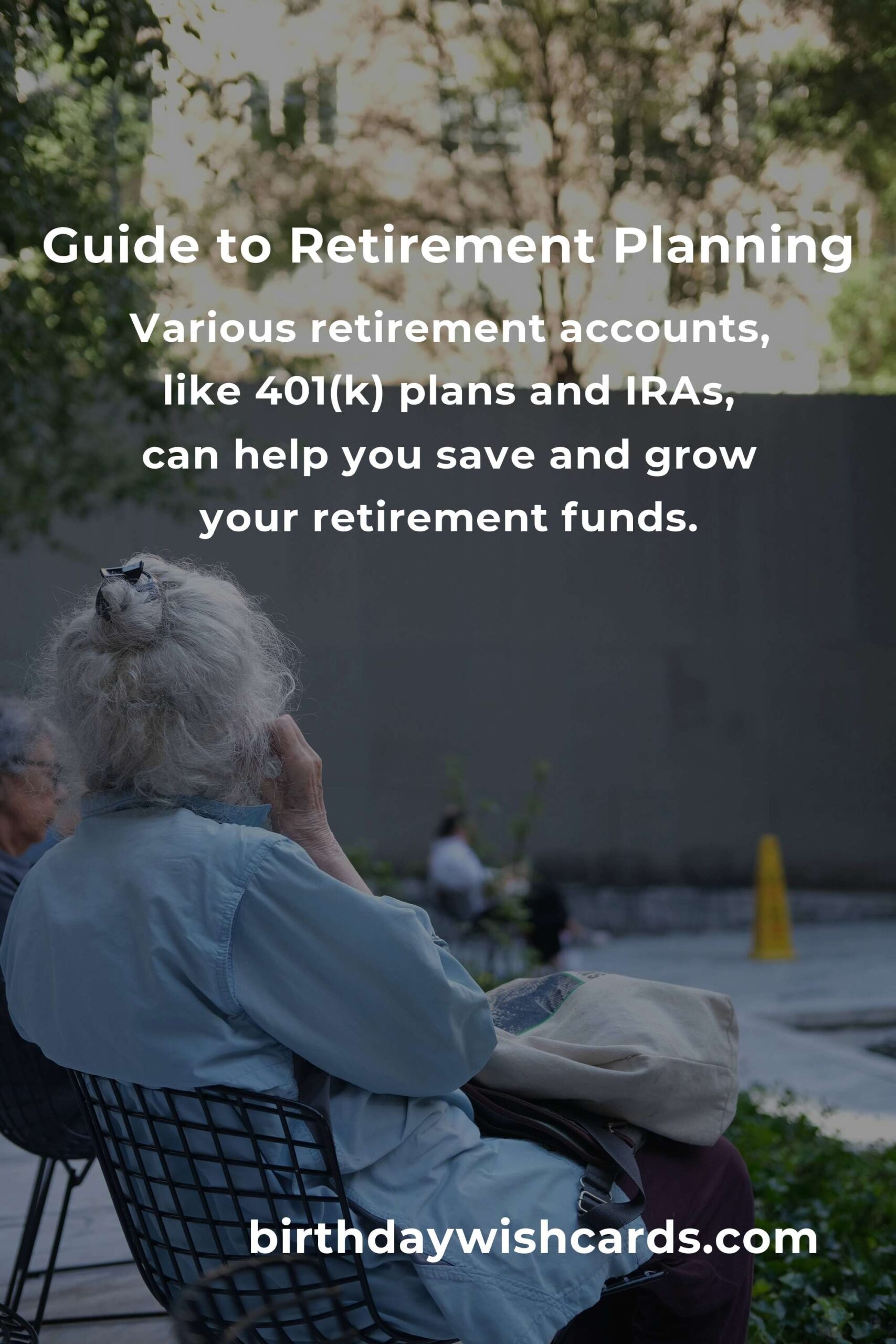 Guide to Retirement Planning

Various retirement accounts, like 401(k) plans and IRAs, can help you save and grow your retirement funds.

birthdaywishcards.com